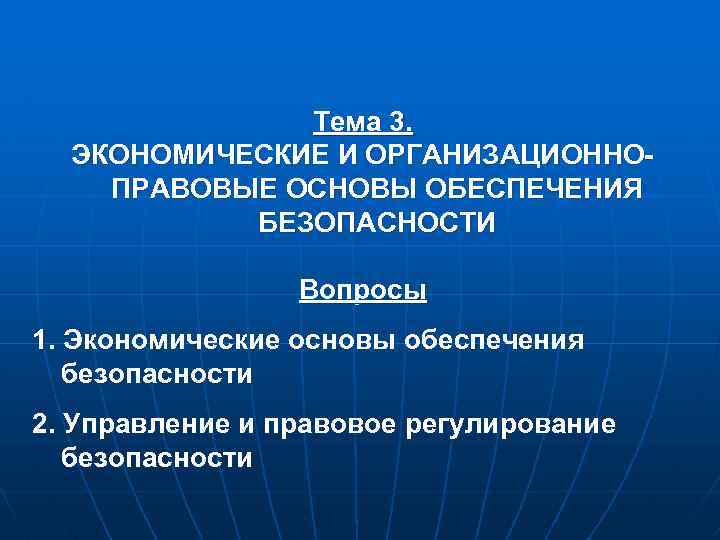 Тема 3.
ЭКОНОМИЧЕСКИЕ И ОРГАНИЗАЦИОННО-ПРАВОВЫЕ ОСНОВЫ ОБЕСПЕЧЕНИЯ БЕЗОПАСНОСТИ

Вопросы

1. Экономические основы обеспечения безопасности

2. Управление и правовое регулирование безопасности